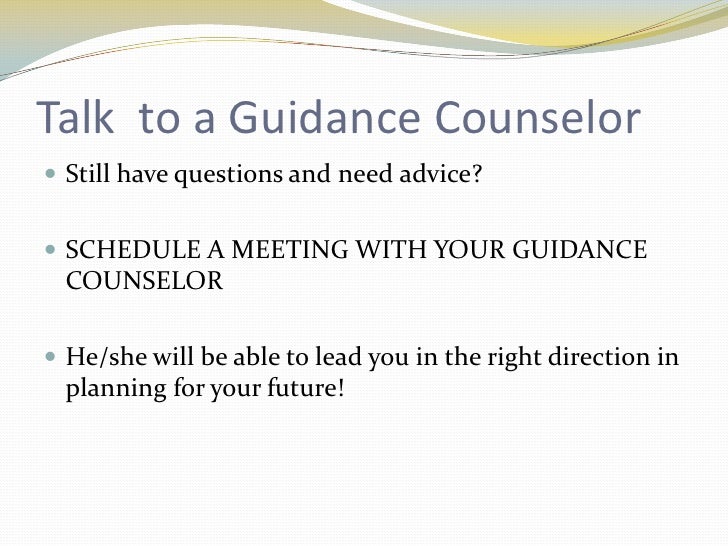 Talk  to a Guidance Counselor

Still have questions and need advice?

SCHEDULE A MEETING WITH YOUR GUIDANCE COUNSELOR

He/she will be able to lead you in the right direction in planning for your future!